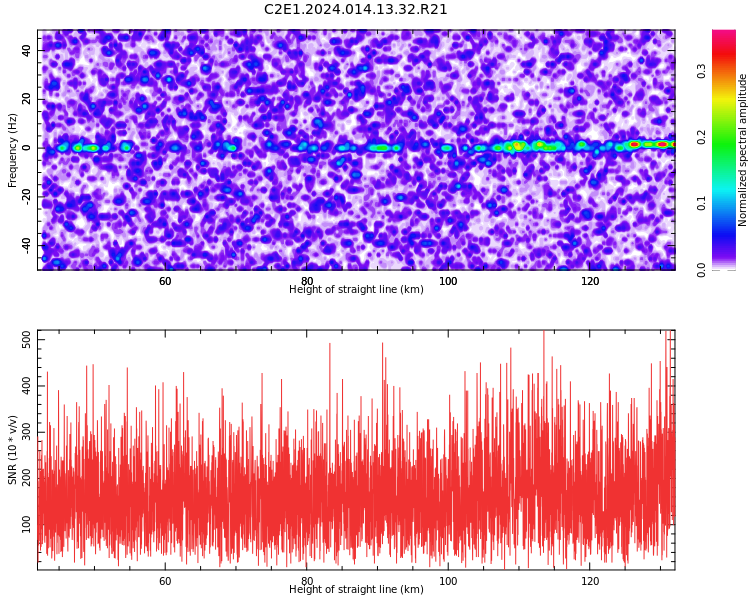 C2E1.2024.014.13.32.R21

Frequency (Hz)
40
20
0
-20
-40
60
80
100
120
Height of straight line (km)

Normalized spectral amplitude
0.0
0.1
0.2
0.3

SNR (10 * v/v)
500
400
300
200
100
60
80
100
120
Height of straight line (km)